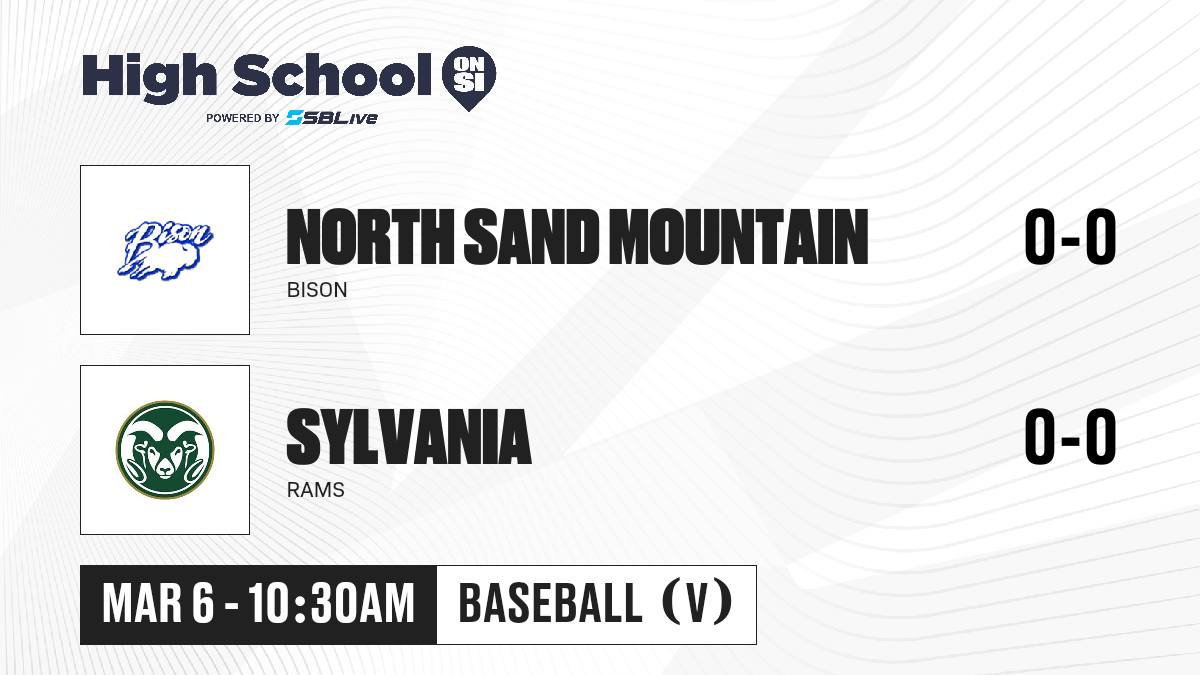 High School ON SI
POWERED BY SBLive

Bison

NORTH SAND MOUNTAIN
BISON
0-0

SYLVANIA
RAMS
0-0

MAR 6 - 10:30AM
BASEBALL (V)